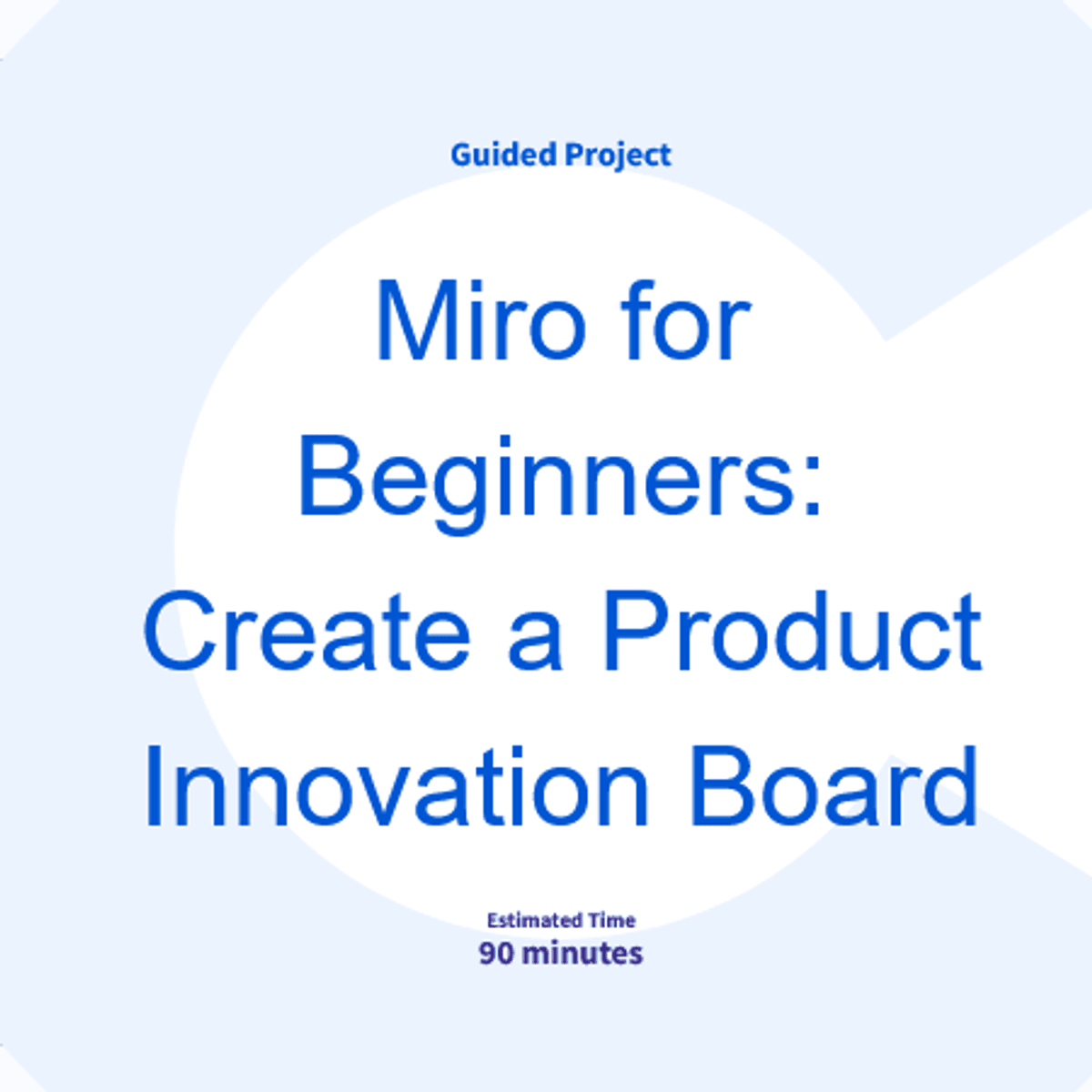 Guided Project

Miro for Beginners: Create a Product Innovation Board

Estimated Time
90 minutes